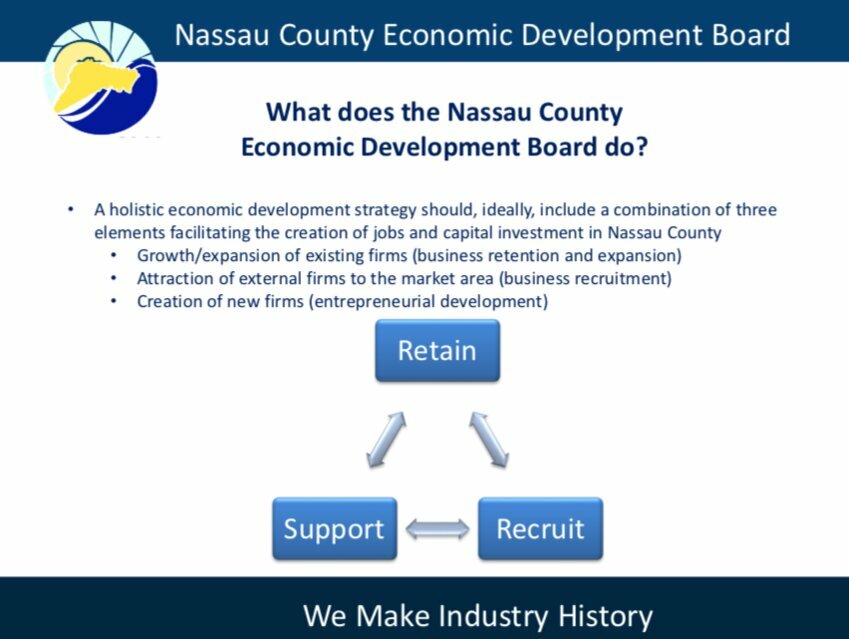 Nassau County Economic Development Board

What does the Nassau County Economic Development Board do?

• A holistic economic development strategy should, ideally, include a combination of three elements facilitating the creation of jobs and capital investment in Nassau County
  • Growth/expansion of existing firms (business retention and expansion)
  • Attraction of external firms to the market area (business recruitment)
  • Creation of new firms (entrepreneurial development)

Retain

Support

Recruit

We Make Industry History